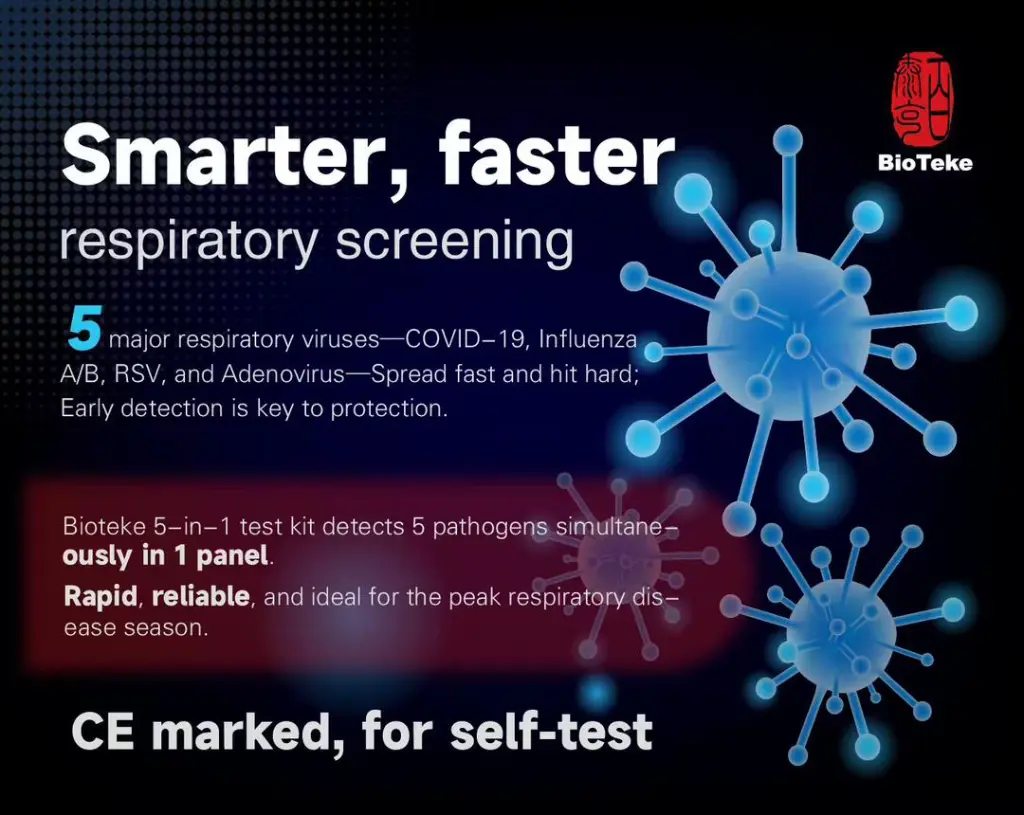 BioTeke

Smarter, faster
respiratory screening

5 major respiratory viruses—COVID–19, Influenza A/B, RSV, and Adenovirus—Spread fast and hit hard; Early detection is key to protection.

Bioteke 5–in–1 test kit detects 5 pathogens simultaneously in 1 panel.

Rapid, reliable, and ideal for the peak respiratory disease season.

CE marked, for self-test